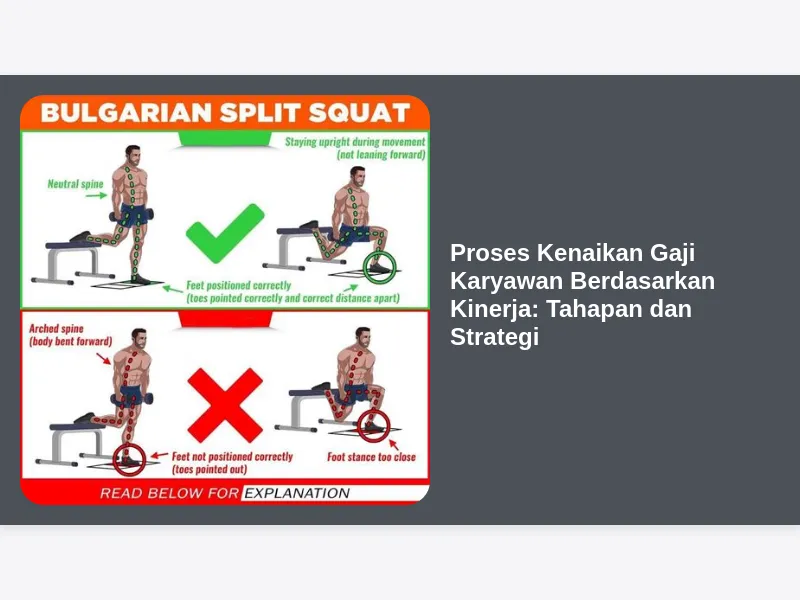 BULGARIAN SPLIT SQUAT

Neutral spine

Staying upright during movement (not leaning forward)

Feet positioned correctly (toes pointed correctly and correct distance apart)

Arched spine (body bent forward)

Feet not positioned correctly (toes pointed out)

Foot stance too close

READ BELOW FOR EXPLANATION

Proses Kenaikan Gaji Karyawan Berdasarkan Kinerja: Tahapan dan Strategi